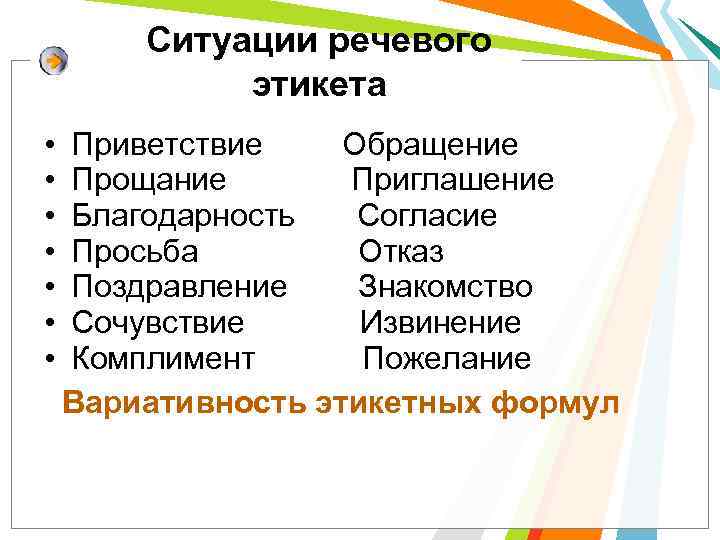 Ситуации речевого этикета

• Приветствие Обращение
• Прощание Приглашение
• Благодарность Согласие
• Просьба Отказ
• Поздравление Знакомство
• Сочувствие Извинение
• Комплимент Пожелание

Вариативность этикетных формул